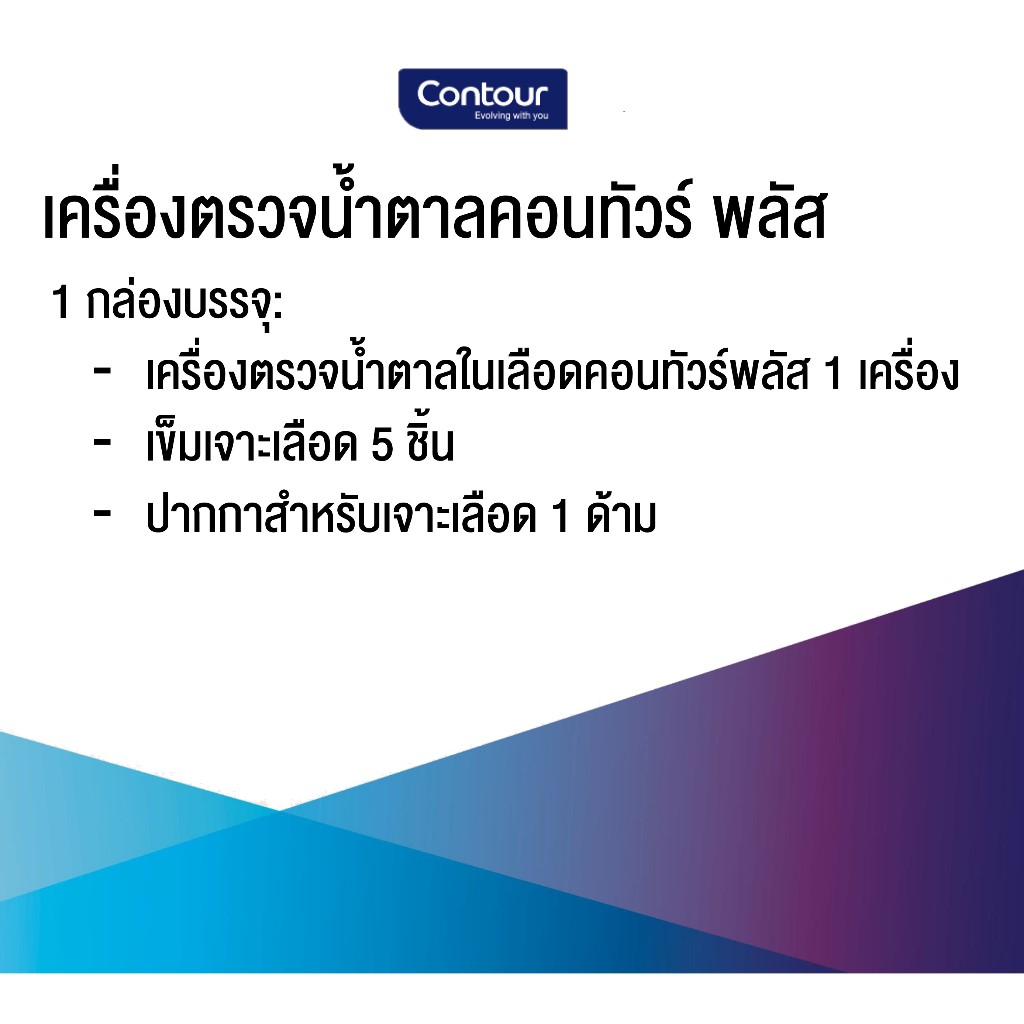 Contour
Evolving with you

เครื่องตรวจน้ำตาลคอนทัวร์ พลัส

1 กล่องบรรจุ:

- เครื่องตรวจน้ำตาลในเลือดคอนทัวร์พลัส 1 เครื่อง
- เข็มเจาะเลือด 5 ชิ้น
- ปากกาสำหรับเจาะเลือด 1 ด้าม